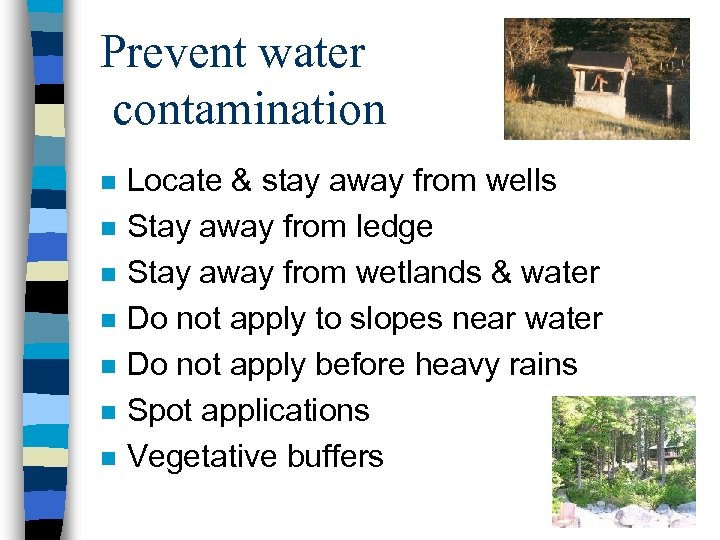 Prevent water contamination

- Locate & stay away from wells
- Stay away from ledge
- Stay away from wetlands & water
- Do not apply to slopes near water
- Do not apply before heavy rains
- Spot applications
- Vegetative buffers